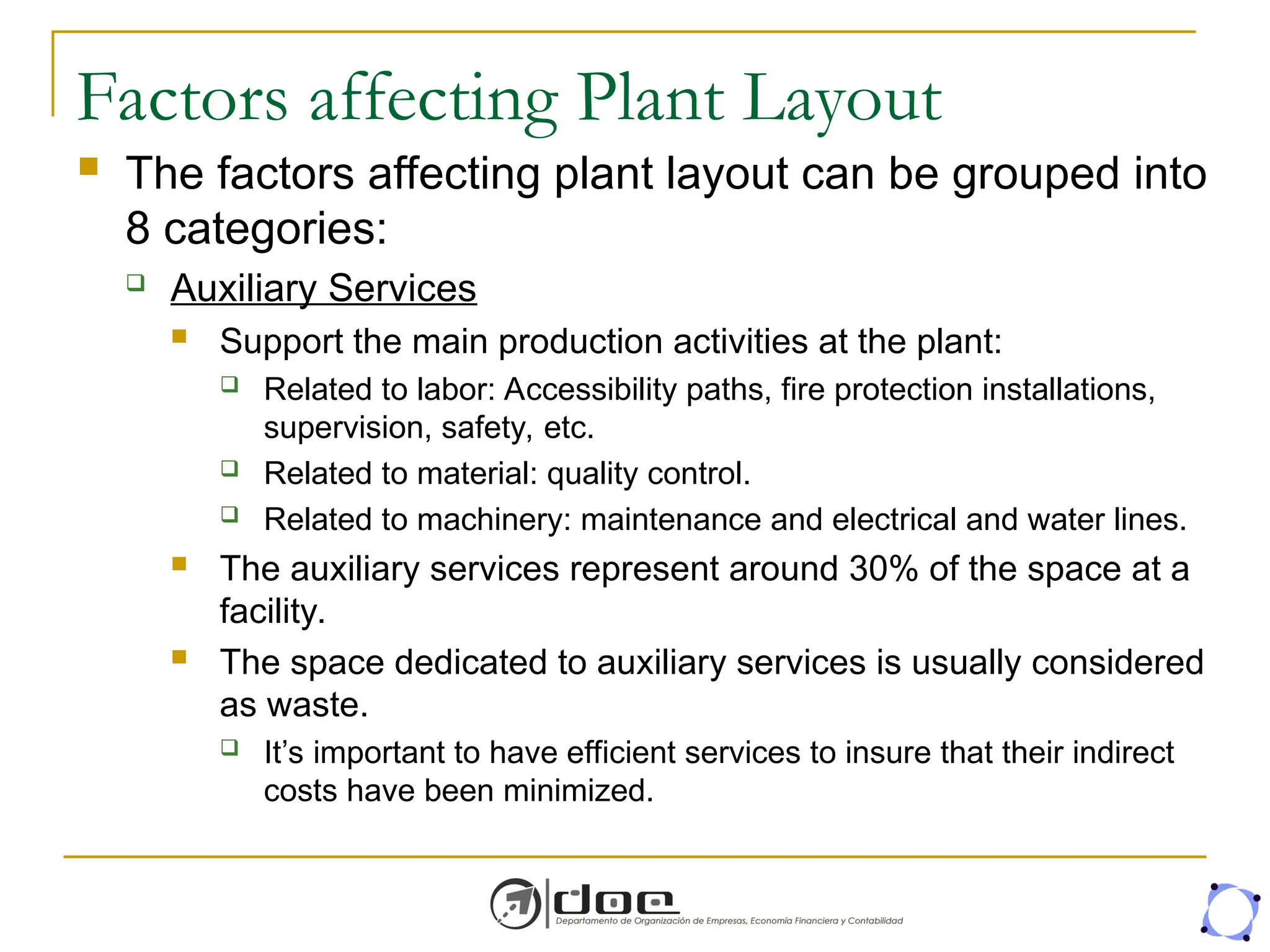 Factors affecting Plant Layout

The factors affecting plant layout can be grouped into 8 categories:

Auxiliary Services

Support the main production activities at the plant:

Related to labor: Accessibility paths, fire protection installations, supervision, safety, etc.

Related to material: quality control.

Related to machinery: maintenance and electrical and water lines.

The auxiliary services represent around 30% of the space at a facility.

The space dedicated to auxiliary services is usually considered as waste.

It's important to have efficient services to insure that their indirect costs have been minimized.

doe
Departamento de Organización de Empresas, Economía Financiera y Contabilidad